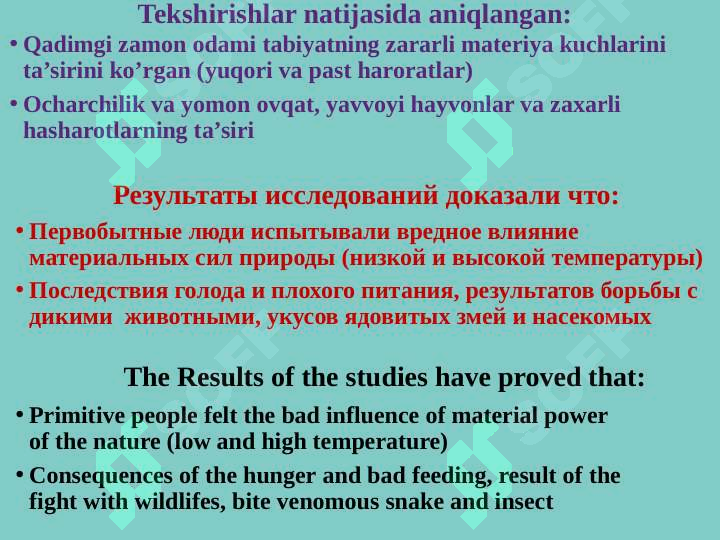 Tekshirishlar natijasida aniqlangan:

• Qadimgi zamon odami tabiyatning zararli materiya kuchlarini ta’sirini ko’rgan (yuqori va past haroratlar)

• Ocharchilik va yomon ovqat, yavvoyi hayvonlar va zaxarli hasharotlarning ta’siri

Результаты исследований доказали что:

• Первобытные люди испытывали вредное влияние материальных сил природы (низкой и высокой температуры)

• Последствия голода и плохого питания, результатов борьбы с дикими животными, укусов ядовитых змей и насекомых

The Results of the studies have proved that:

• Primitive people felt the bad influence of material power of the nature (low and high temperature)

• Consequences of the hunger and bad feeding, result of the fight with wildlifes, bite venomous snake and insect